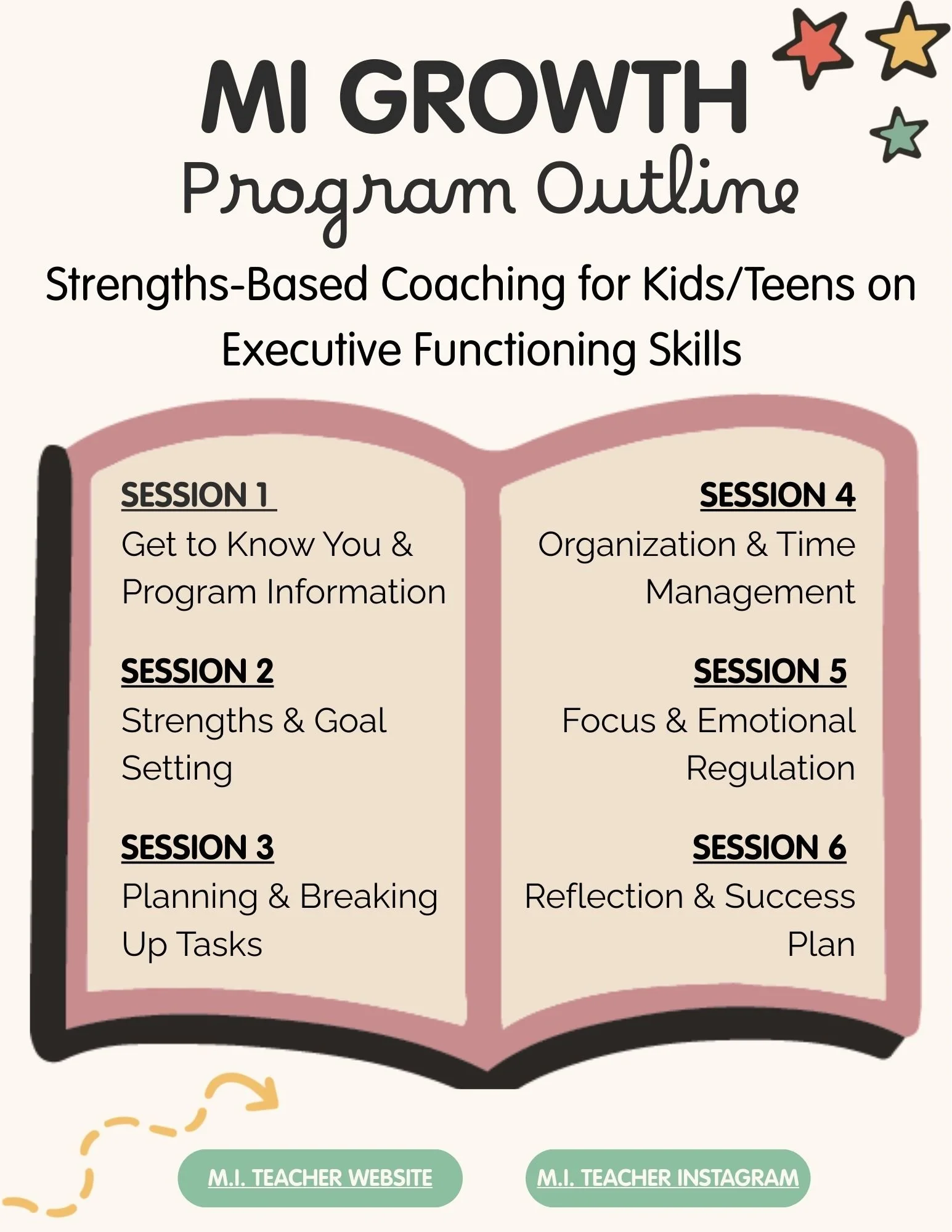 MI GROWTH
Program Outline

Strengths-Based Coaching for Kids/Teens on Executive Functioning Skills

SESSION 1
Get to Know You & Program Information

SESSION 2
Strengths & Goal Setting

SESSION 3
Planning & Breaking Up Tasks

SESSION 4
Organization & Time Management

SESSION 5
Focus & Emotional Regulation

SESSION 6
Reflection & Success Plan

M.I. TEACHER WEBSITE

M.I. TEACHER INSTAGRAM